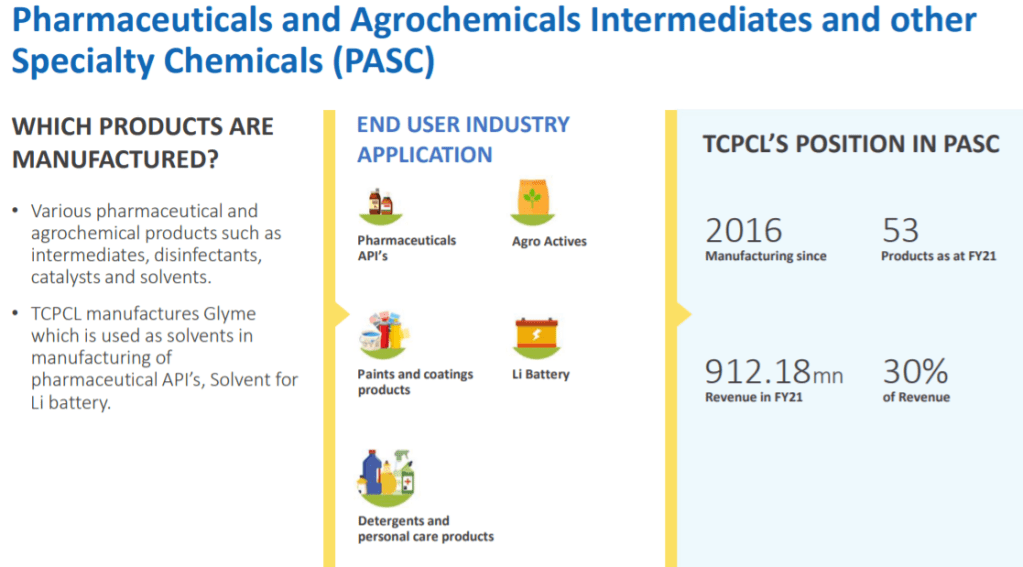 Pharmaceuticals and Agrochemicals Intermediates and other Specialty Chemicals (PASC)

WHICH PRODUCTS ARE MANUFACTURED?

• Various pharmaceutical and agrochemical products such as intermediates, disinfectants, catalysts and solvents.

• TCPCL manufactures Glyme which is used as solvents in manufacturing of pharmaceutical API's, Solvent for Li battery.

END USER INDUSTRY APPLICATION

Pharmaceuticals API's

Agro Actives

Paints and coatings products

Li Battery

Detergents and personal care products

TCPCL'S POSITION IN PASC

2016
Manufacturing since

53
Products as at FY21

912.18mn
Revenue in FY21

30%
of Revenue